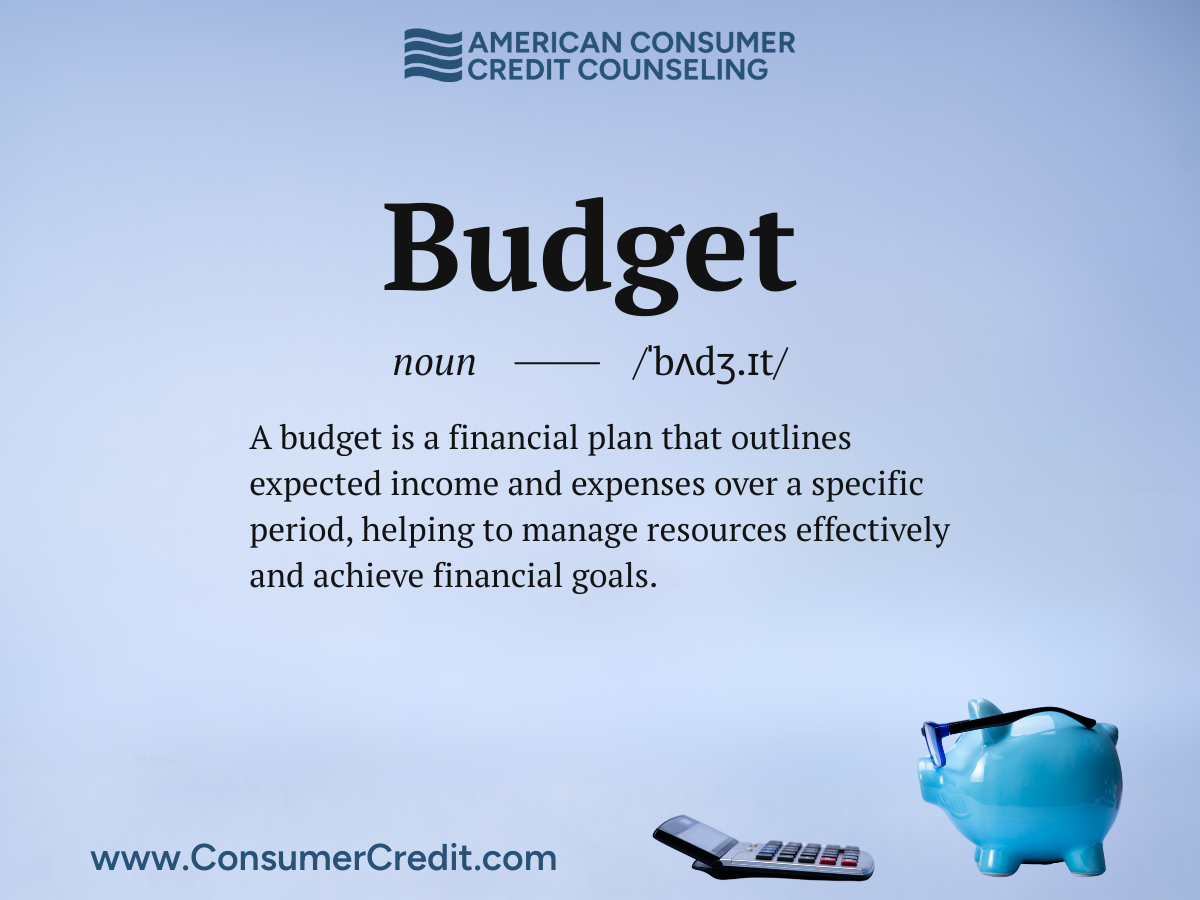 AMERICAN CONSUMER CREDIT COUNSELING

Budget

noun —— /ˈbʌdʒ.ɪt/

A budget is a financial plan that outlines expected income and expenses over a specific period, helping to manage resources effectively and achieve financial goals.

www.ConsumerCredit.com